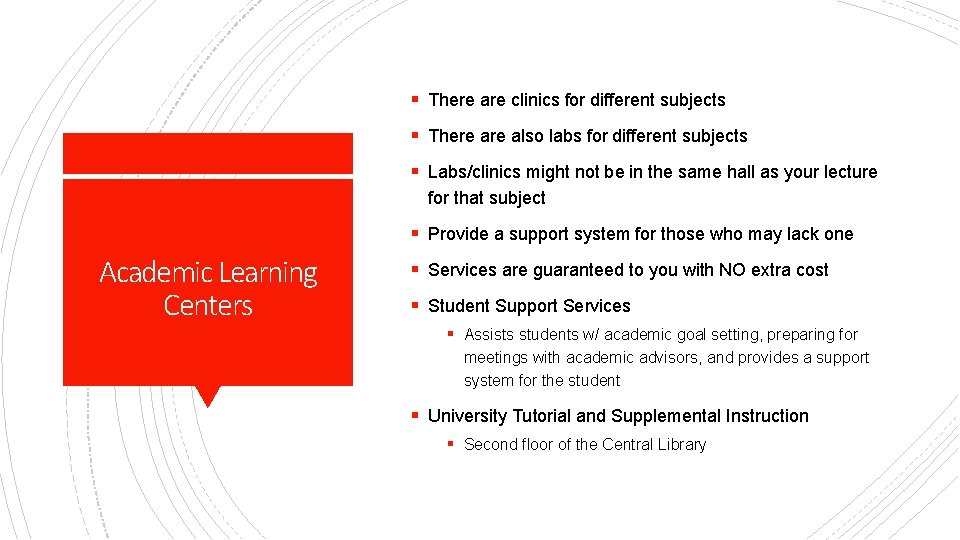 Academic Learning Centers

▪ There are clinics for different subjects

▪ There are also labs for different subjects

▪ Labs/clinics might not be in the same hall as your lecture for that subject

▪ Provide a support system for those who may lack one

▪ Services are guaranteed to you with NO extra cost

▪ Student Support Services

▪ Assists students w/ academic goal setting, preparing for meetings with academic advisors, and provides a support system for the student

▪ University Tutorial and Supplemental Instruction

▪ Second floor of the Central Library